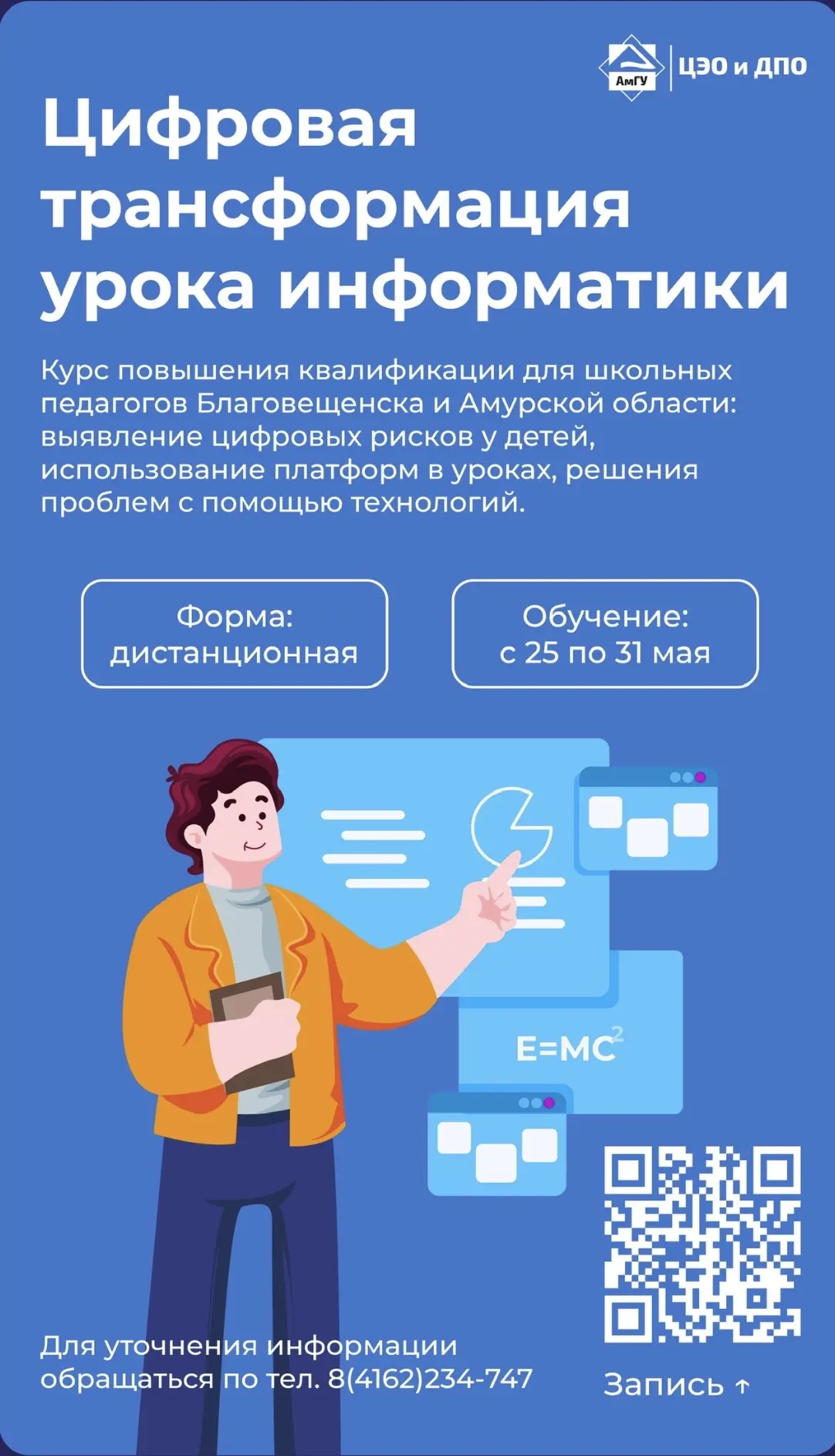 АмГУ ЦЭО и ДПО

Цифровая трансформация урока информатики

Курс повышения квалификации для школьных педагогов Благовещенска и Амурской области: выявление цифровых рисков у детей, использование платформ в уроках, решения проблем с помощью технологий.

Форма: дистанционная

Обучение: с 25 по 31 мая

$E=MC^2$

Для уточнения информации обращаться по тел. 8(4162)234-747

Запись ↑